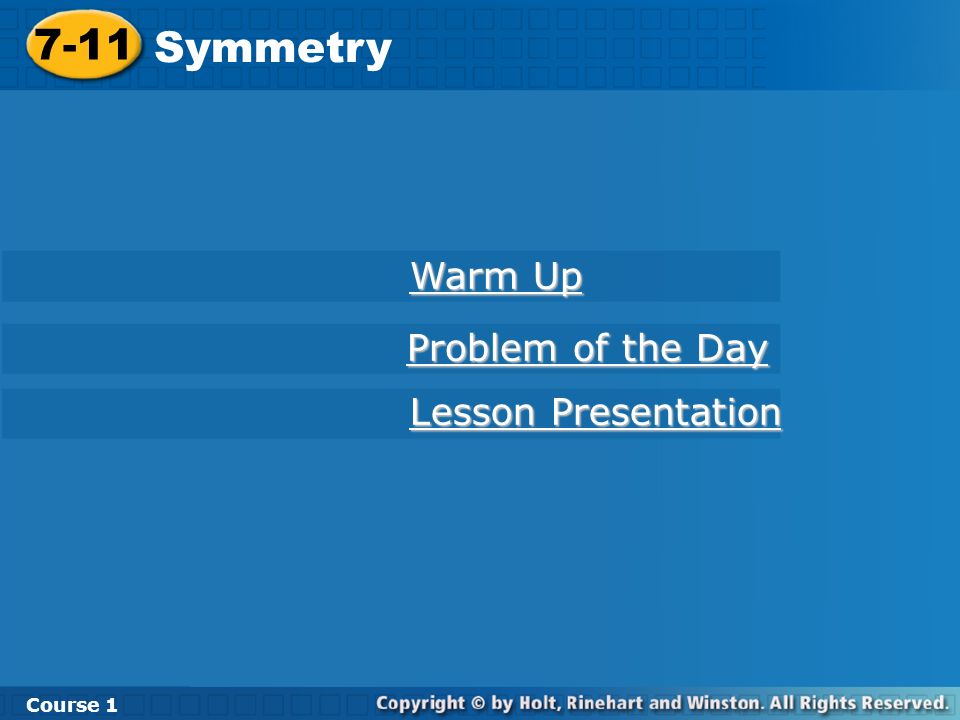 7-11 Symmetry

Warm Up

Problem of the Day

Lesson Presentation

Course 1

Copyright © by Holt, Rinehart and Winston. All Rights Reserved.